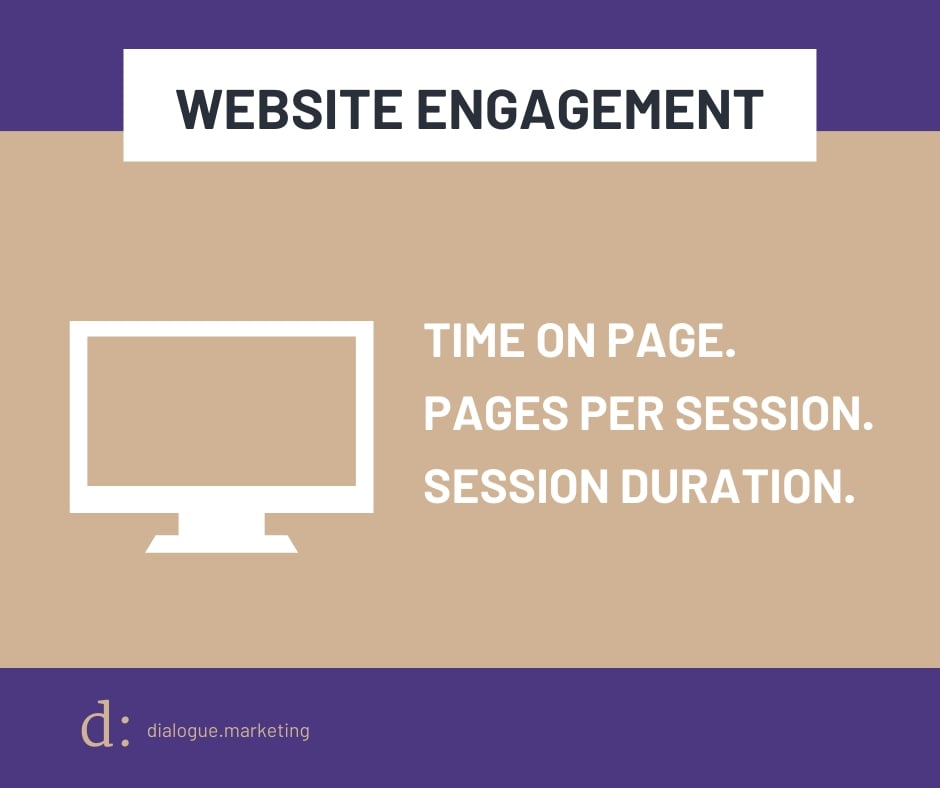 WEBSITE ENGAGEMENT

TIME ON PAGE.
PAGES PER SESSION.
SESSION DURATION.

d: dialogue.marketing